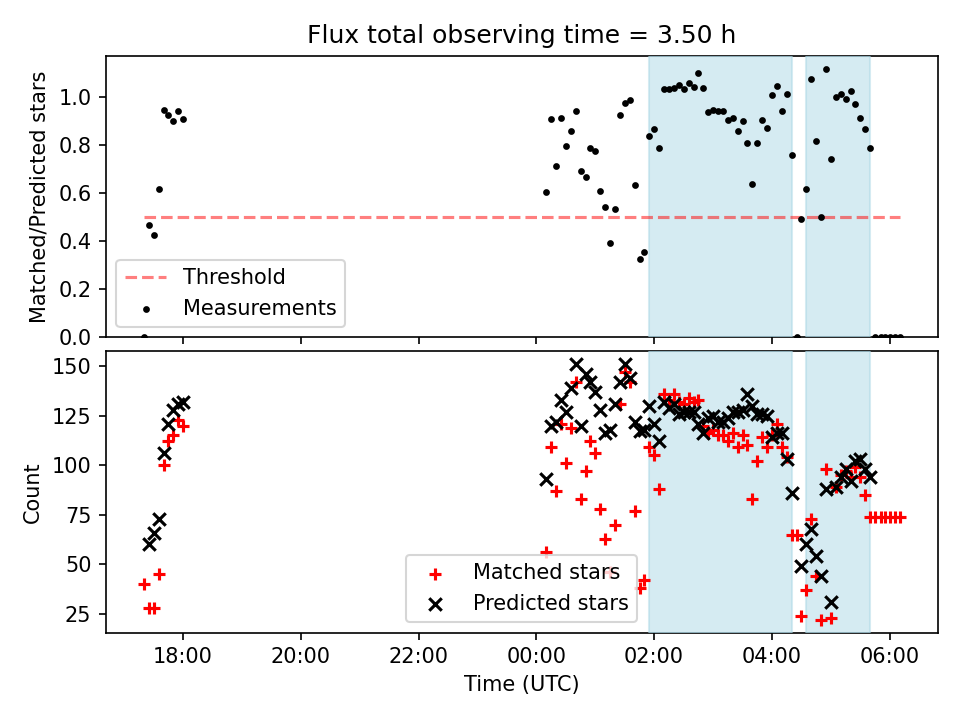 Flux total observing time = 3.50 h

Matched/Predicted stars

1.0
0.8
0.6
0.4
0.2
0.0

Threshold
Measurements

Count

150
125
100
75
50
25

Matched stars
Predicted stars

18:00
20:00
22:00
00:00
02:00
04:00
06:00

Time (UTC)